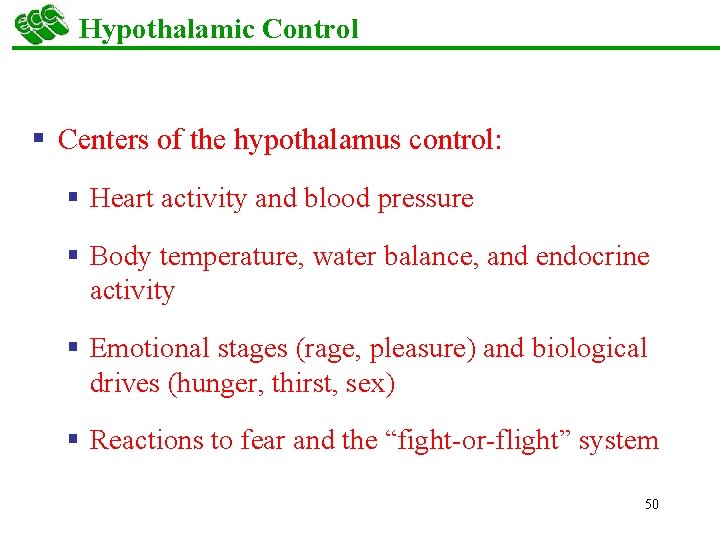 ECC Hypothalamic Control

Centers of the hypothalamus control:

Heart activity and blood pressure

Body temperature, water balance, and endocrine activity

Emotional stages (rage, pleasure) and biological drives (hunger, thirst, sex)

Reactions to fear and the “fight-or-flight” system

50